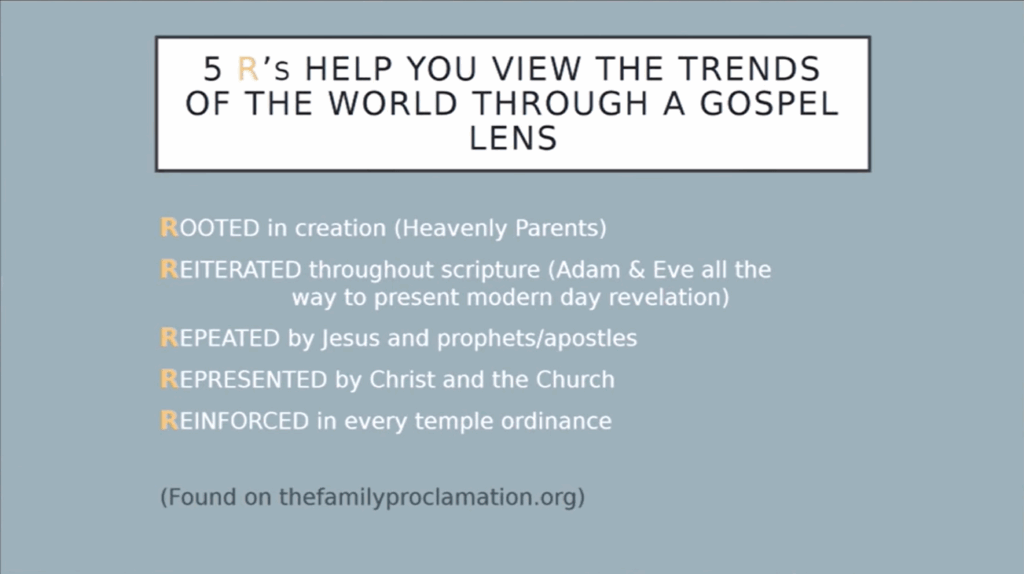 5 R's HELP YOU VIEW THE TRENDS OF THE WORLD THROUGH A GOSPEL LENS

ROOTED in creation (Heavenly Parents)

REITERATED throughout scripture (Adam & Eve all the way to present modern day revelation)

REPEATED by Jesus and prophets/apostles

REPRESENTED by Christ and the Church

REINFORCED in every temple ordinance

(Found on thefamilyproclamation.org)